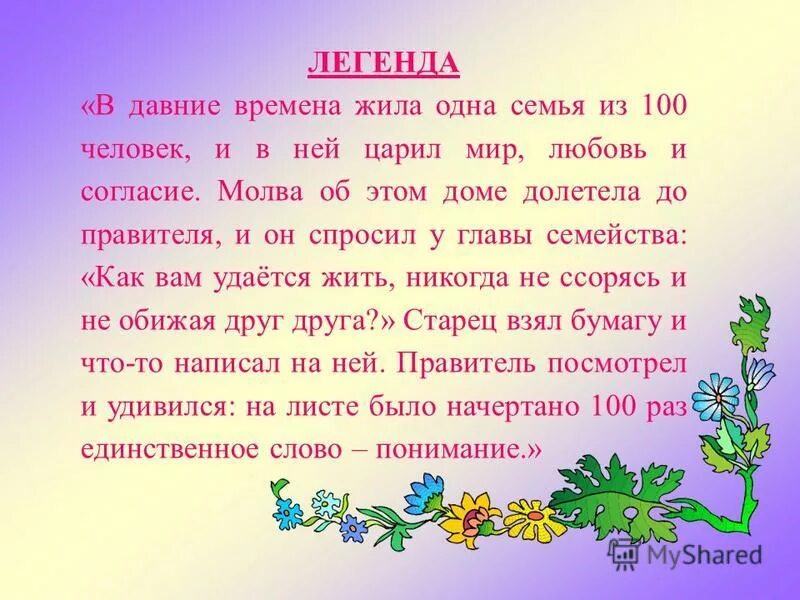 ЛЕГЕНДА

«В давние времена жила одна семья из 100 человек, и в ней царил мир, любовь и согласие. Молва об этом доме долетела до правителя, и он спросил у главы семейства: «Как вам удаётся жить, никогда не ссорясь и не обижая друг друга?» Старец взял бумагу и что-то написал на ней. Правитель посмотрел и удивился: на листе было начертано 100 раз единственное слово – понимание.»

MyShared